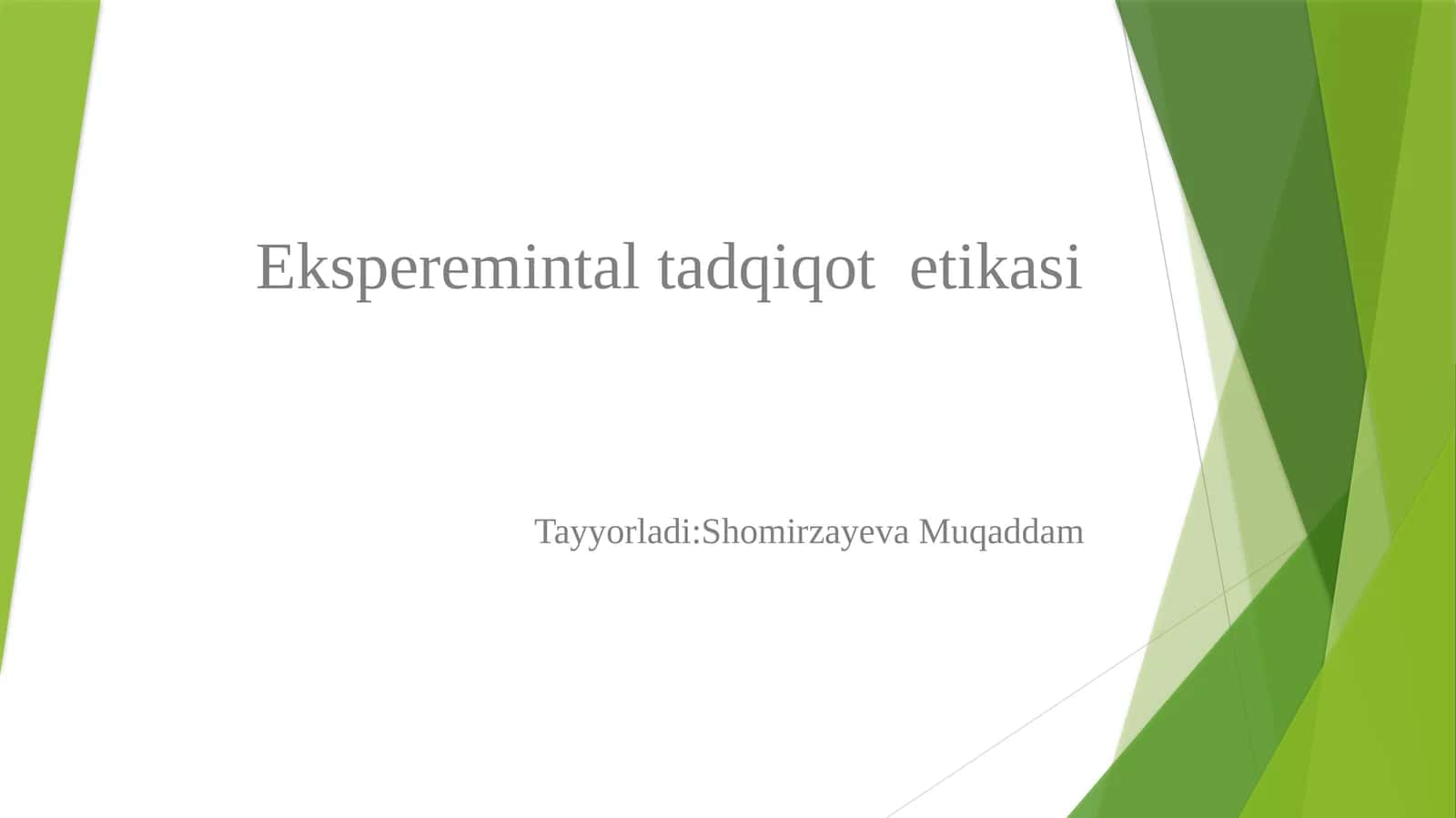 Eksperemintal tadqiqot etikasi

Tayyorladi:Shomirzayeva Muqaddam